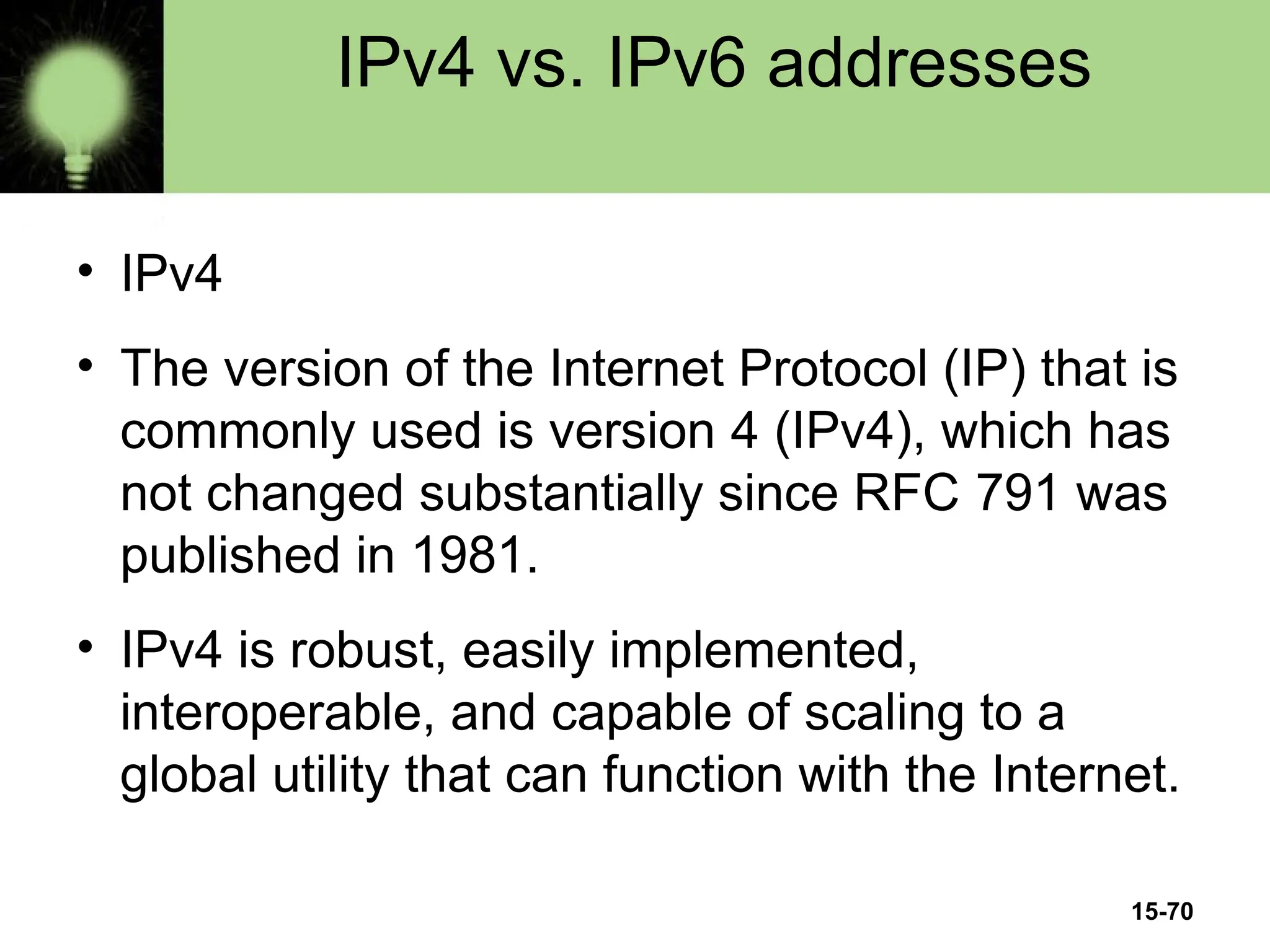 IPv4 vs. IPv6 addresses

• IPv4

• The version of the Internet Protocol (IP) that is commonly used is version 4 (IPv4), which has not changed substantially since RFC 791 was published in 1981.

• IPv4 is robust, easily implemented, interoperable, and capable of scaling to a global utility that can function with the Internet.

15-70